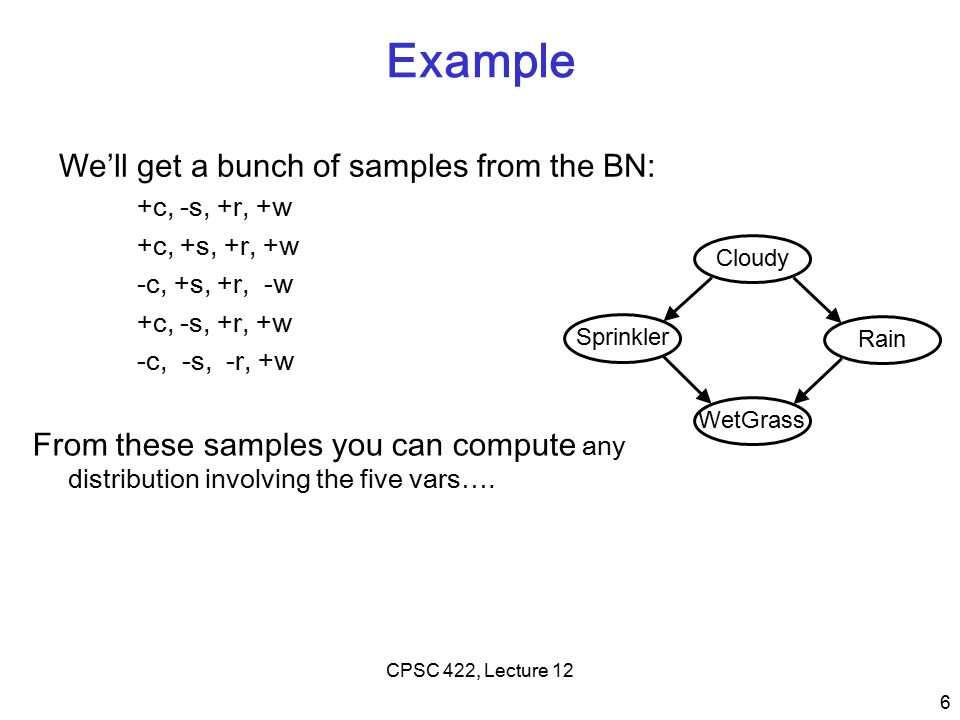 Example

We'll get a bunch of samples from the BN:

+c, -s, +r, +w

+c, +s, +r, +w

-c, +s, +r, -w

+c, -s, +r, +w

-c, -s, -r, +w

Cloudy

Sprinkler

Rain

WetGrass

From these samples you can compute any distribution involving the five vars….

CPSC 422, Lecture 12

6